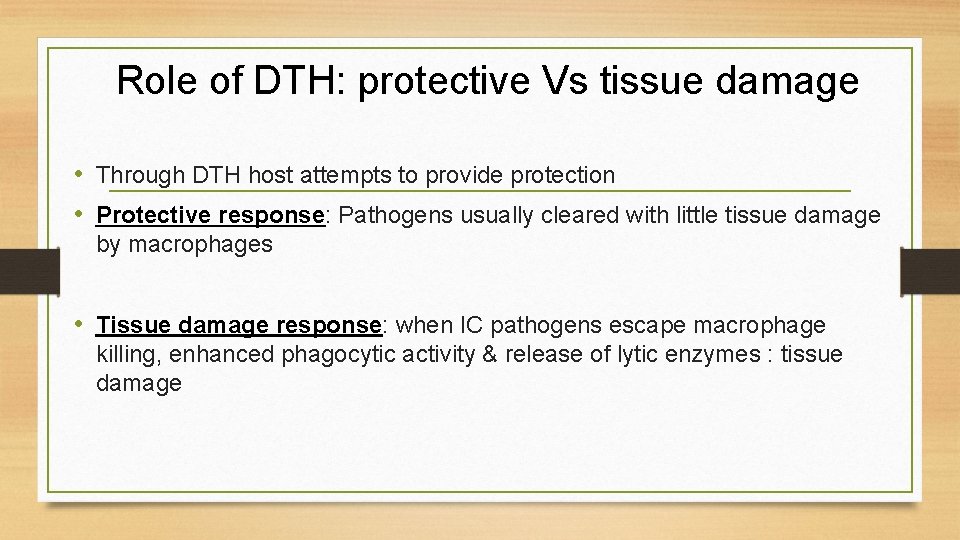 Role of DTH: protective Vs tissue damage

• Through DTH host attempts to provide protection

• Protective response: Pathogens usually cleared with little tissue damage by macrophages

• Tissue damage response: when IC pathogens escape macrophage killing, enhanced phagocytic activity & release of lytic enzymes : tissue damage